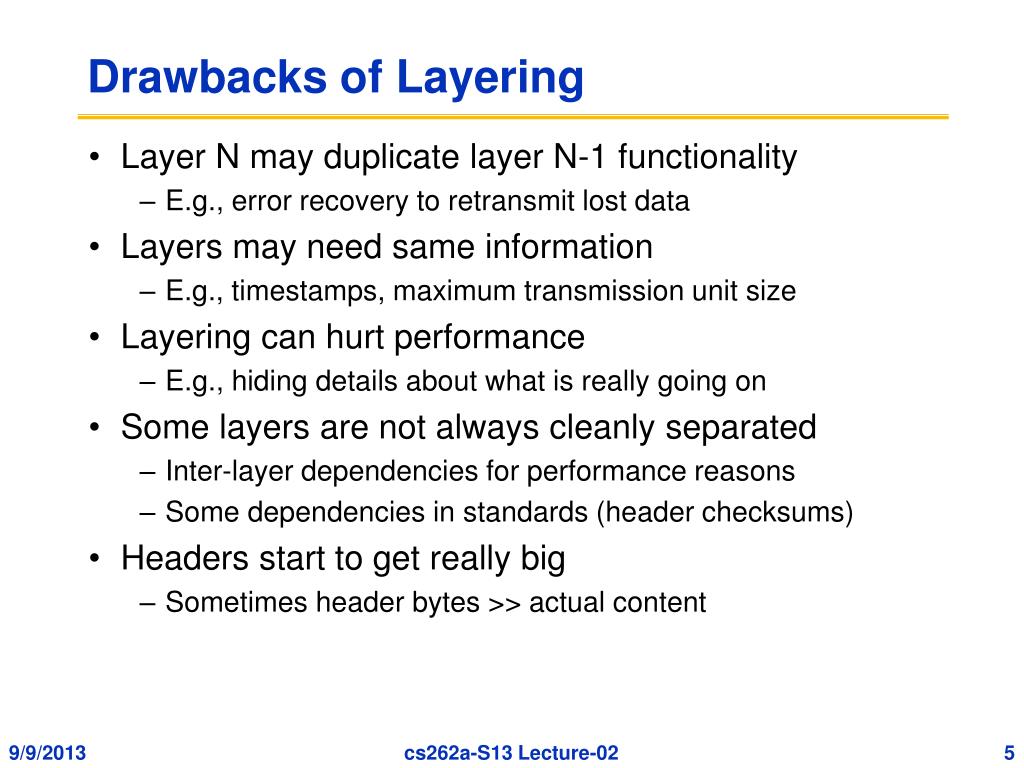 Drawbacks of Layering

• Layer N may duplicate layer N-1 functionality
  – E.g., error recovery to retransmit lost data
• Layers may need same information
  – E.g., timestamps, maximum transmission unit size
• Layering can hurt performance
  – E.g., hiding details about what is really going on
• Some layers are not always cleanly separated
  – Inter-layer dependencies for performance reasons
  – Some dependencies in standards (header checksums)
• Headers start to get really big
  – Sometimes header bytes >> actual content

9/9/2013
cs262a-S13 Lecture-02
5